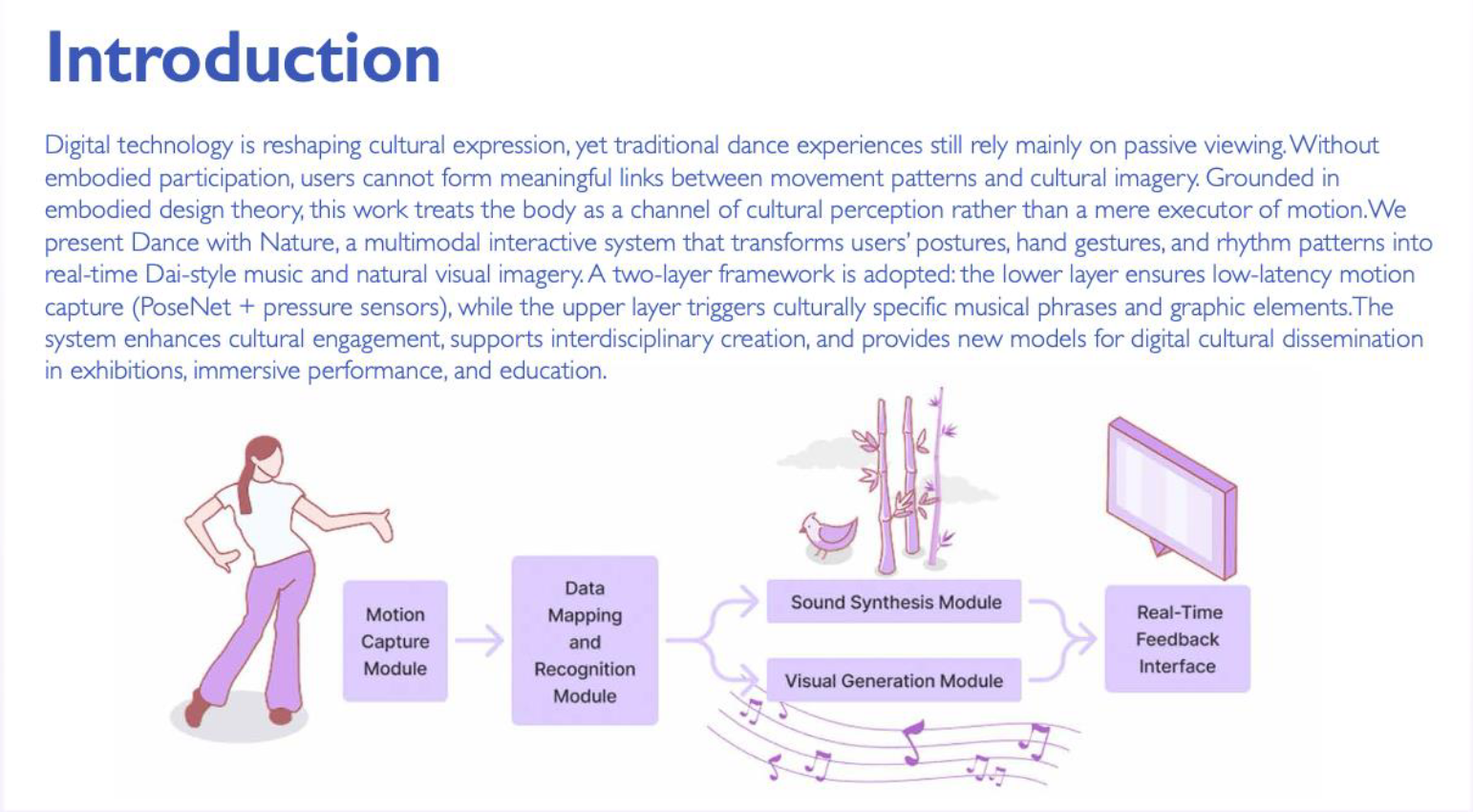 Introduction

Digital technology is reshaping cultural expression, yet traditional dance experiences still rely mainly on passive viewing. Without embodied participation, users cannot form meaningful links between movement patterns and cultural imagery. Grounded in embodied design theory, this work treats the body as a channel of cultural perception rather than a mere executor of motion. We present Dance with Nature, a multimodal interactive system that transforms users' postures, hand gestures, and rhythm patterns into real-time Dai-style music and natural visual imagery. A two-layer framework is adopted: the lower layer ensures low-latency motion capture (PoseNet + pressure sensors), while the upper layer triggers culturally specific musical phrases and graphic elements. The system enhances cultural engagement, supports interdisciplinary creation, and provides new models for digital cultural dissemination in exhibitions, immersive performance, and education.

Motion Capture Module

Data Mapping and Recognition Module

Sound Synthesis Module

Visual Generation Module

Real-Time Feedback Interface